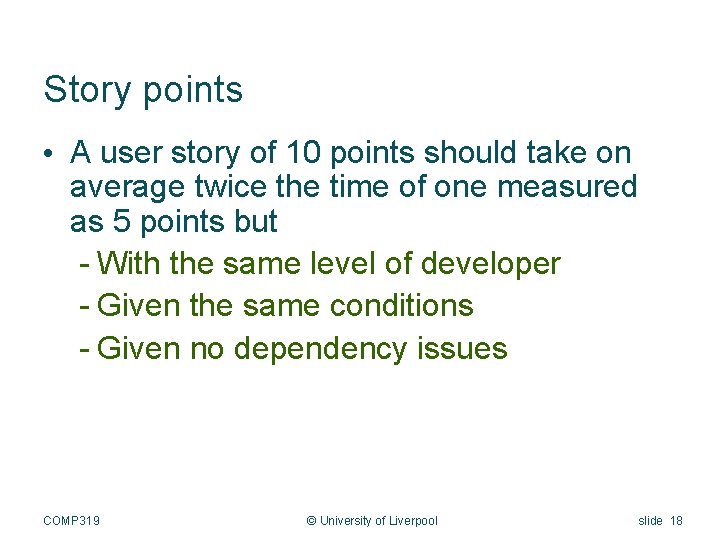 Story points

• A user story of 10 points should take on average twice the time of one measured as 5 points but
  - With the same level of developer
  - Given the same conditions
  - Given no dependency issues

COMP319 © University of Liverpool slide 18